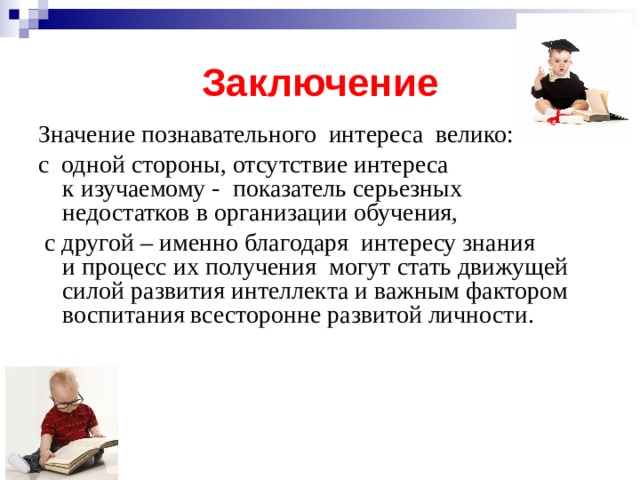 Заключение

Значение познавательного интереса велико:

с одной стороны, отсутствие интереса к изучаемому - показатель серьезных недостатков в организации обучения,

с другой – именно благодаря интересу знания и процесс их получения могут стать движущей силой развития интеллекта и важным фактором воспитания всесторонне развитой личности.